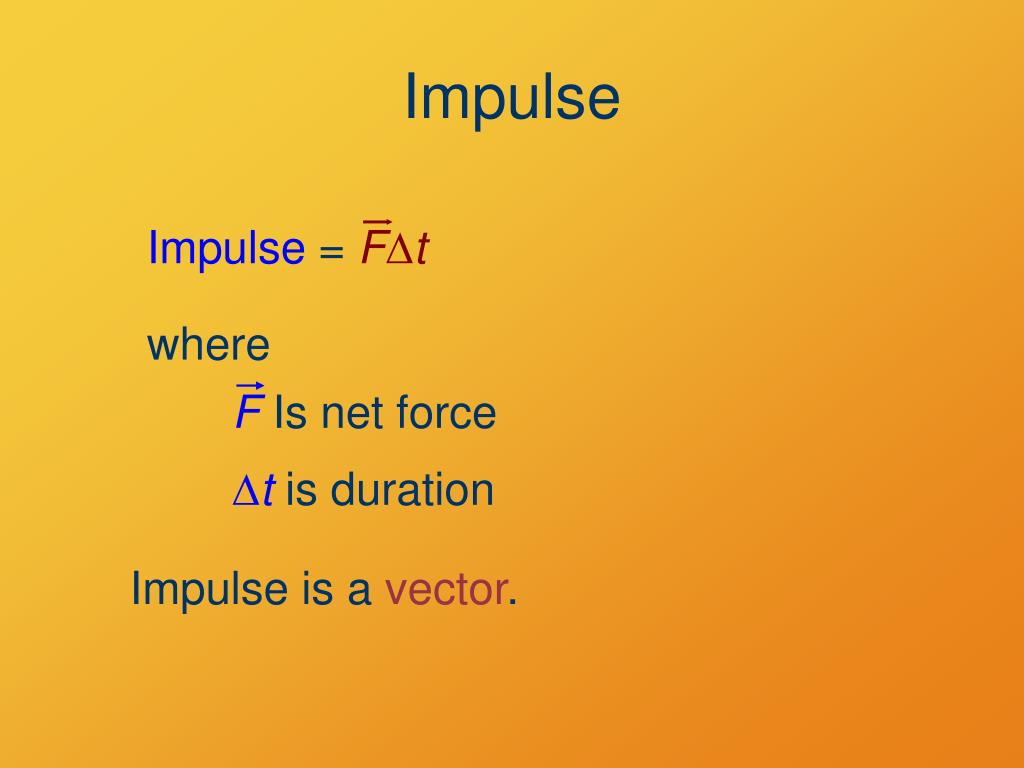 Impulse

Impulse = $\vec{F}\Delta t$

where

$\vec{F}$ Is net force

$\Delta t$ is duration

Impulse is a vector.